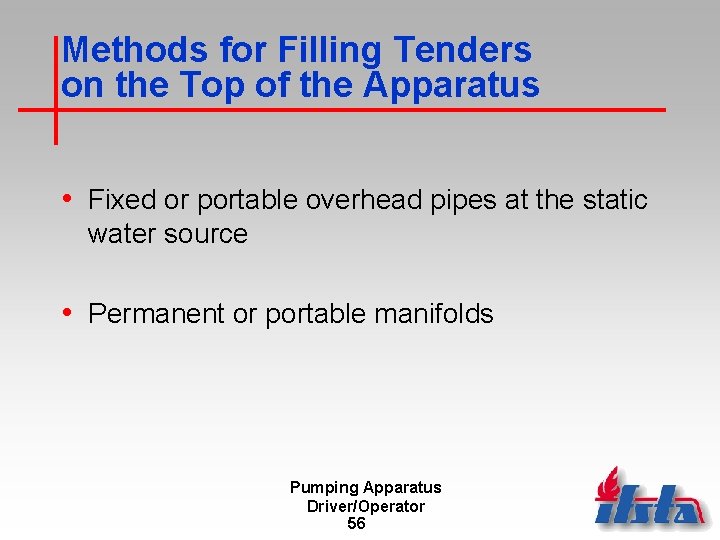 Methods for Filling Tenders on the Top of the Apparatus

• Fixed or portable overhead pipes at the static water source

• Permanent or portable manifolds

Pumping Apparatus
Driver/Operator
56

ifsta